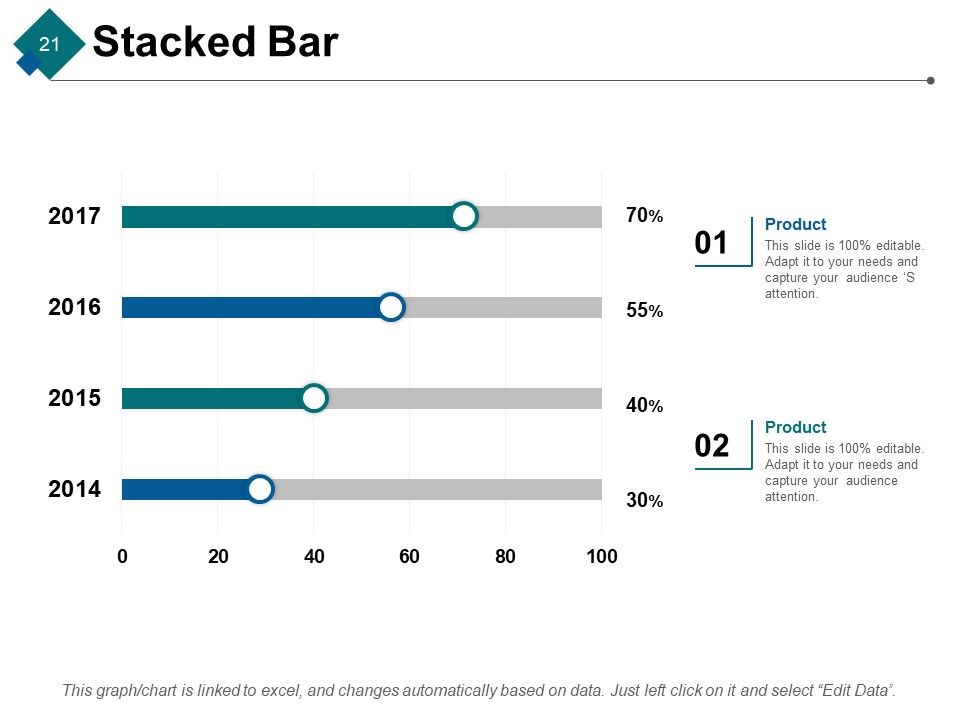 21

Stacked Bar

2017

2016

2015

2014

70%

55%

40%

30%

0 20 40 60 80 100

01

Product

This slide is 100% editable. Adapt it to your needs and capture your audience 'S attention.

02

Product

This slide is 100% editable. Adapt it to your needs and capture your audience attention.

This graph/chart is linked to excel, and changes automatically based on data. Just left click on it and select "Edit Data".